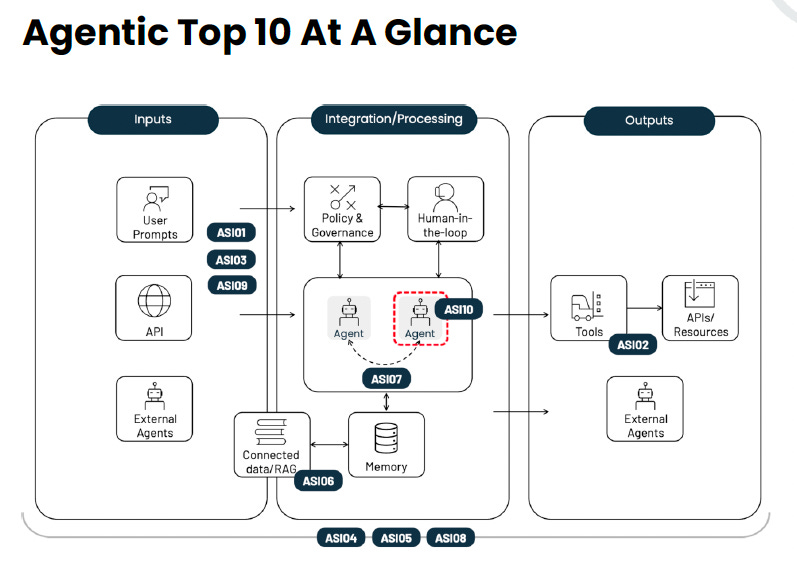 Agentic Top 10 At A Glance

Inputs

User Prompts

ASI01

ASI03

ASI09

API

External Agents

Integration/Processing

Policy & Governance

Human-in-the-loop

Agent

Agent

ASI10

ASI07

Connected data/RAG

ASI06

Memory

Outputs

Tools

ASI02

APIs/ Resources

External Agents

ASI04

ASI05

ASI08